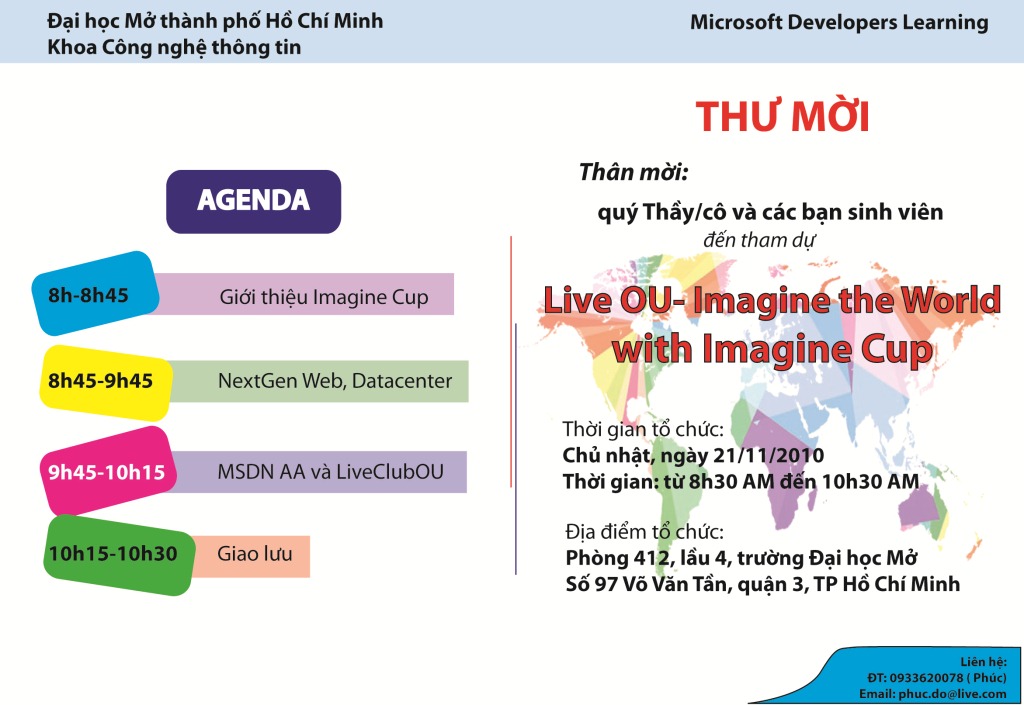 Đại học Mở thành phố Hồ Chí Minh
Khoa Công nghệ thông tin

Microsoft Developers Learning

AGENDA

8h-8h45 Giới thiệu Imagine Cup

8h45-9h45 NextGen Web, Datacenter

9h45-10h15 MSDN AA và LiveClubOU

10h15-10h30 Giao lưu

THƯ MỜI

Thân mời:

quý Thầy/cô và các bạn sinh viên
đến tham dự

Live OU- Imagine the World with Imagine Cup

Thời gian tổ chức:
Chủ nhật, ngày 21/11/2010
Thời gian: từ 8h30 AM đến 10h30 AM

Địa điểm tổ chức:
Phòng 412, lầu 4, trường Đại học Mở
Số 97 Võ Văn Tần, quận 3, TP Hồ Chí Minh

Liên hệ:
ĐT: 0933620078 ( Phúc)
Email: phuc.do@live.com